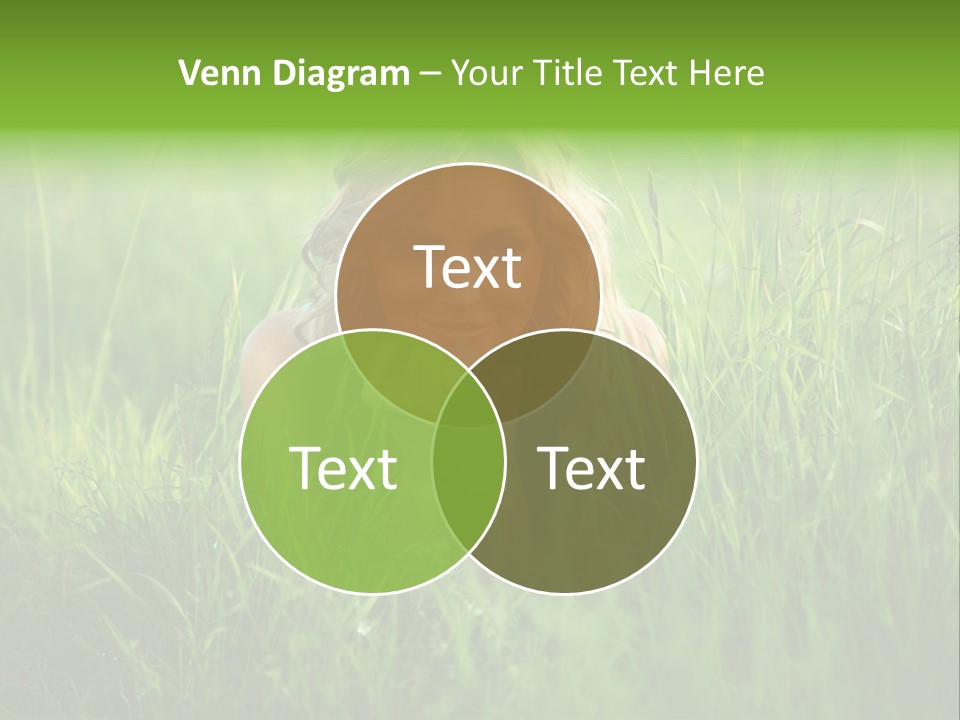 Venn Diagram – Your Title Text Here

Text

Text

Text